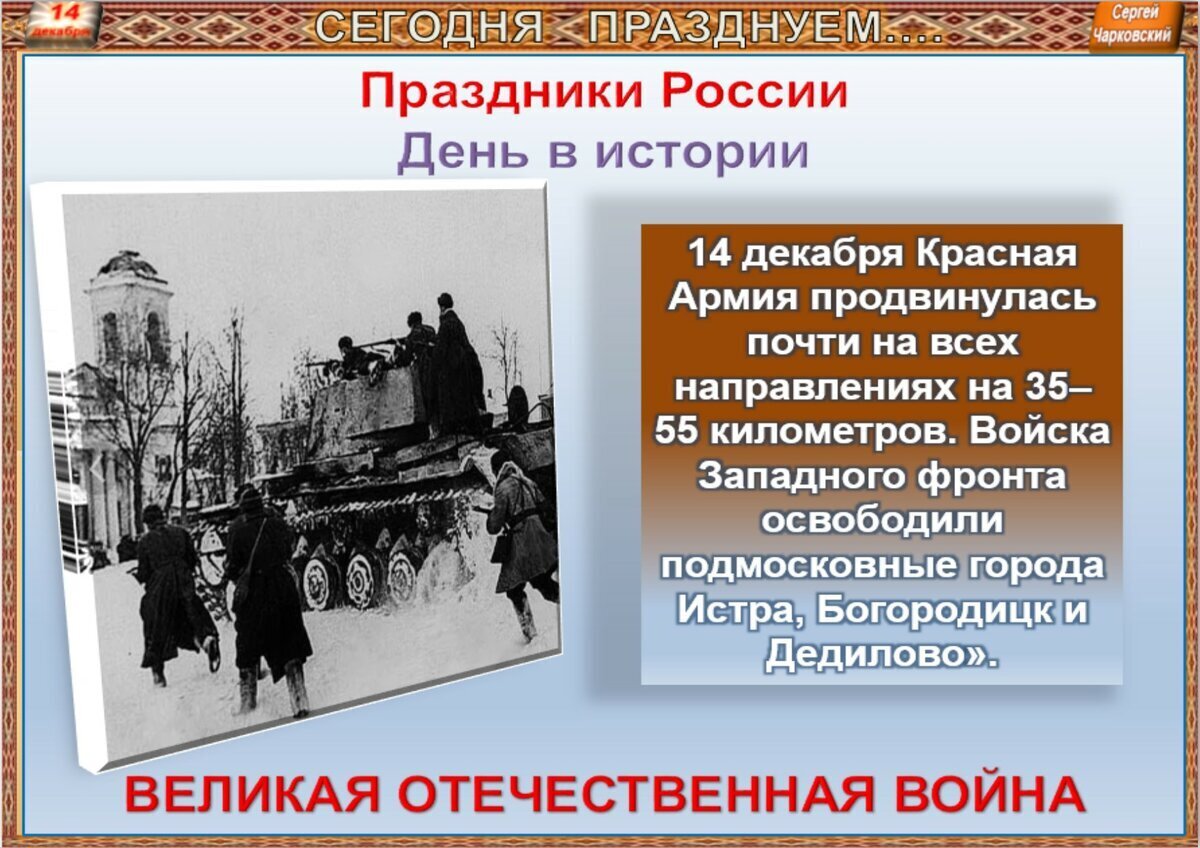 14 декабря

СЕГОДНЯ ПРАЗДНУЕМ....

Сергей Чарковский

Праздники России

День в истории

14 декабря Красная Армия продвинулась почти на всех направлениях на 35–55 километров. Войска Западного фронта освободили подмосковные города Истра, Богородицк и Дедилово».

ВЕЛИКАЯ ОТЕЧЕСТВЕННАЯ ВОЙНА